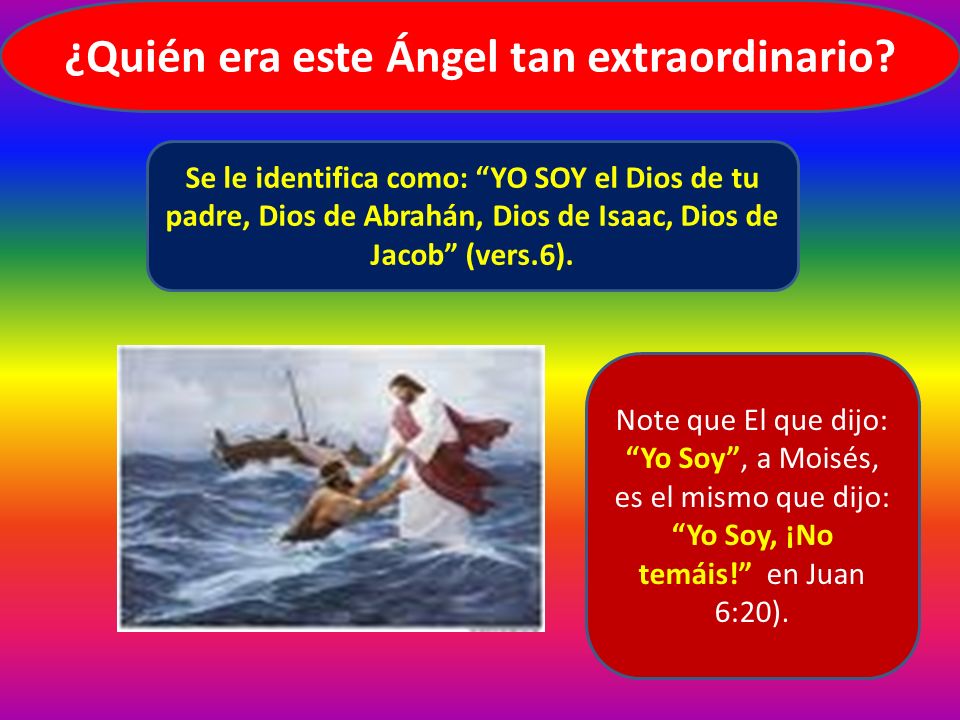 ¿Quién era este Ángel tan extraordinario?

Se le identifica como: “YO SOY el Dios de tu padre, Dios de Abrahán, Dios de Isaac, Dios de Jacob” (vers.6).

Note que El que dijo: “Yo Soy”, a Moisés, es el mismo que dijo: “Yo Soy, ¡No temáis!” en Juan 6:20).